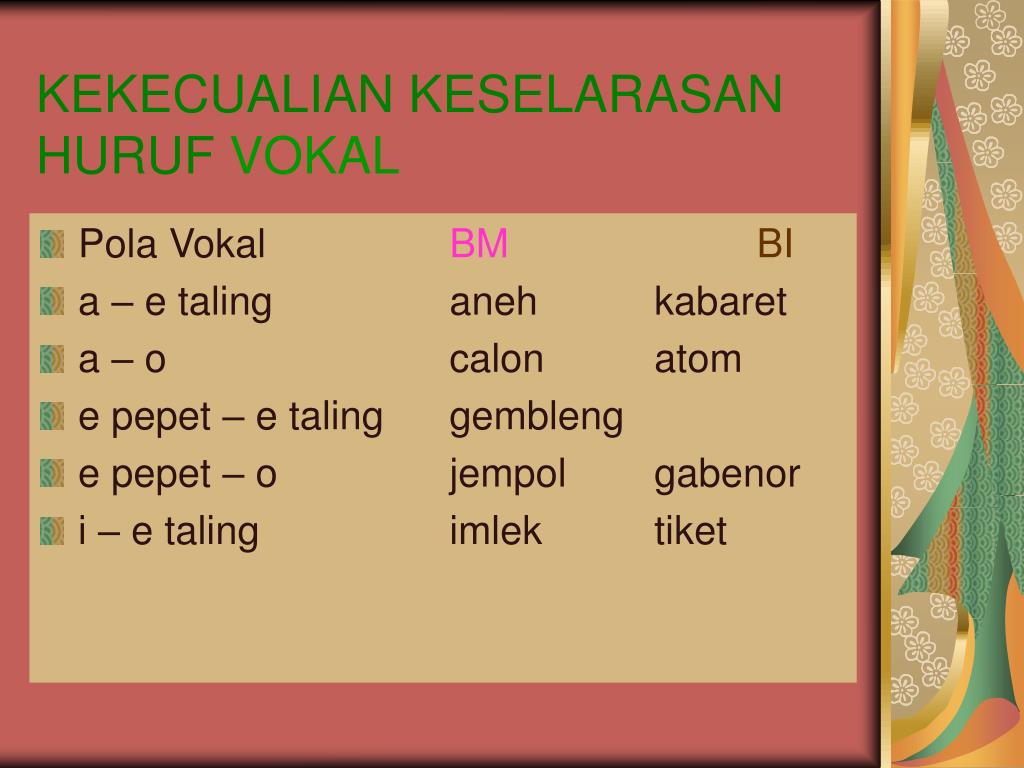 KEKECUALIAN KESELARASAN HURUF VOKAL

| Pola Vokal | BM | BI |
|---|---|---|
| a – e taling | aneh | kabaret |
| a – o | calon | atom |
| e pepet – e taling | gembleng | |
| e pepet – o | jempol | gabenor |
| i – e taling | imlek | tiket |